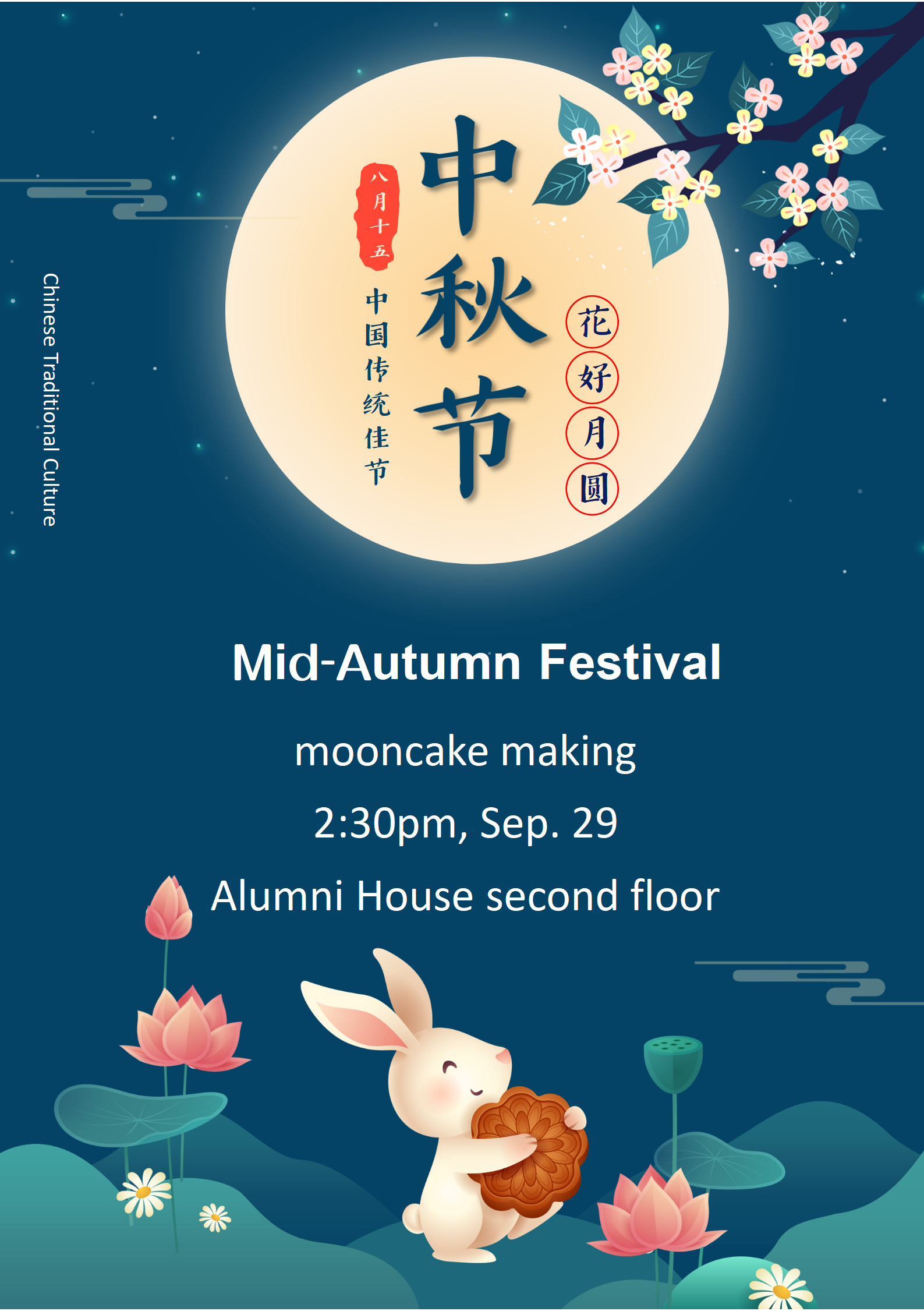 Chinese Traditional Culture

八月十五

中国传统佳节

中秋节

花好月圆

Mid-Autumn Festival

mooncake making

2:30pm, Sep. 29

Alumni House second floor